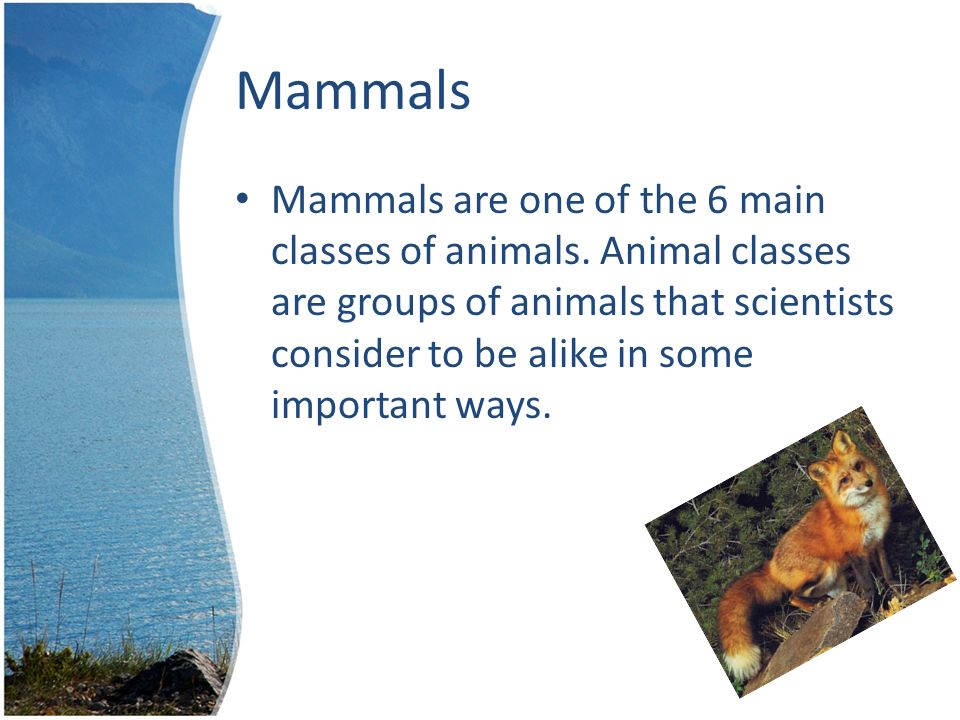 Mammals

• Mammals are one of the 6 main classes of animals. Animal classes are groups of animals that scientists consider to be alike in some important ways.